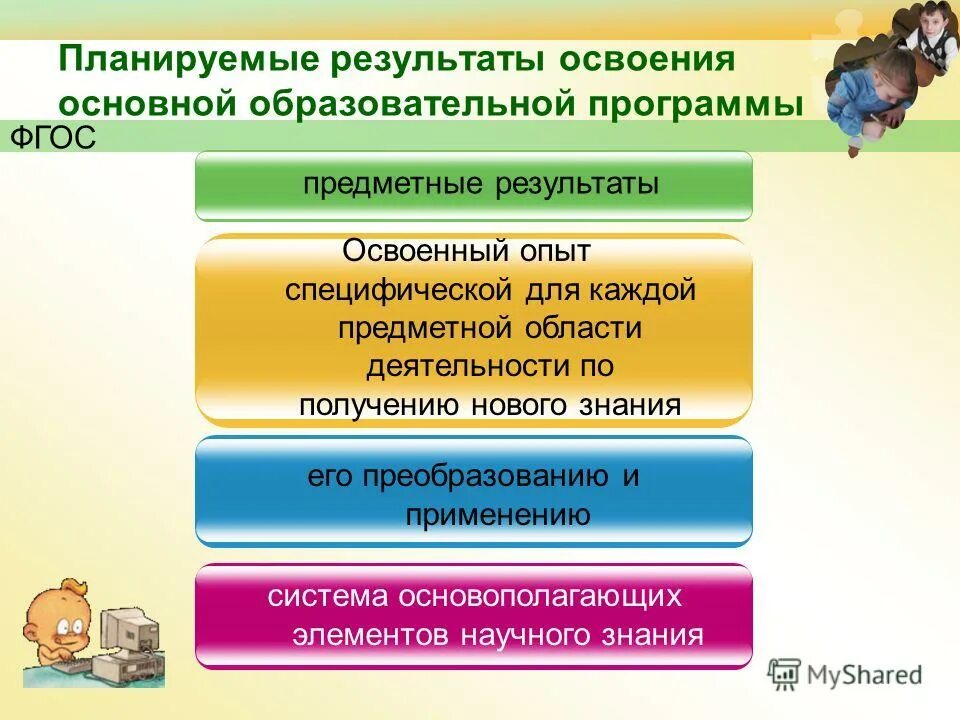 Планируемые результаты освоения основной образовательной программы

ФГОС

предметные результаты

Освоенный опыт специфической для каждой предметной области деятельности по получению нового знания

его преобразованию и применению

система основополагающих элементов научного знания

MyShared